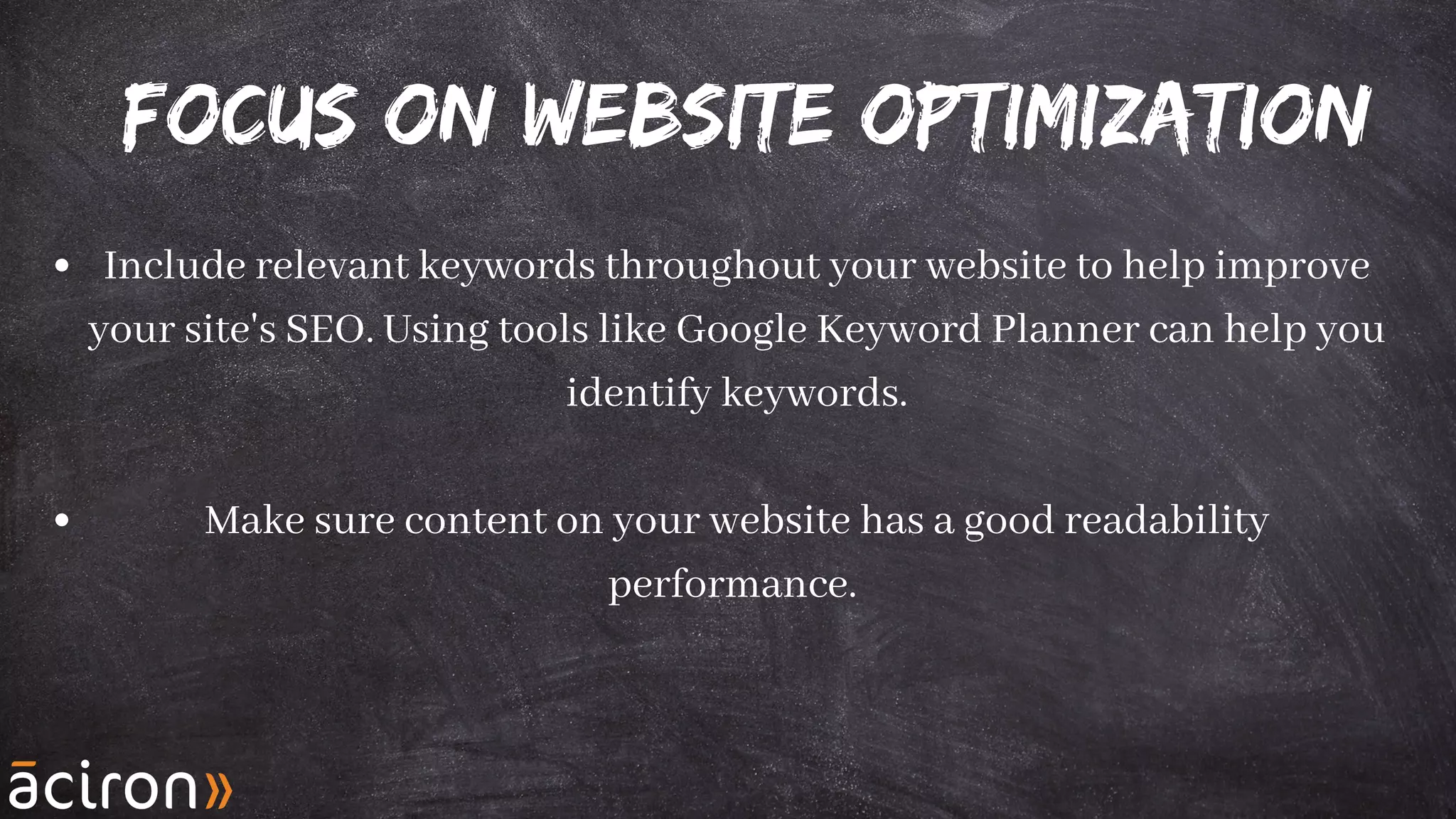 FOCUS ON WEBSITE OPTIMIZATION

• Include relevant keywords throughout your website to help improve your site's SEO. Using tools like Google Keyword Planner can help you identify keywords.

• Make sure content on your website has a good readability performance.

āciron»